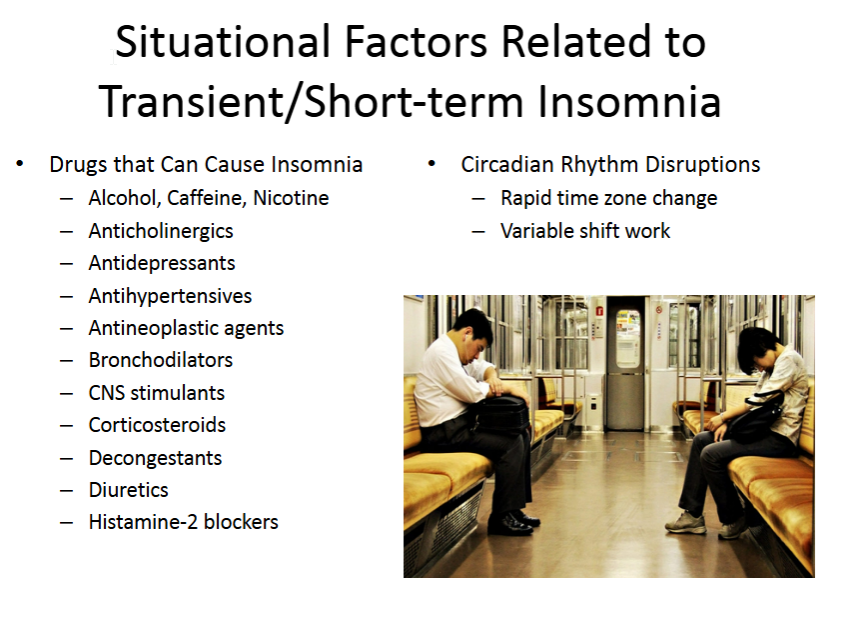 Situational Factors Related to Transient/Short-term Insomnia

• Drugs that Can Cause Insomnia
– Alcohol, Caffeine, Nicotine
– Anticholinergics
– Antidepressants
– Antihypertensives
– Antineoplastic agents
– Bronchodilators
– CNS stimulants
– Corticosteroids
– Decongestants
– Diuretics
– Histamine-2 blockers

• Circadian Rhythm Disruptions
– Rapid time zone change
– Variable shift work